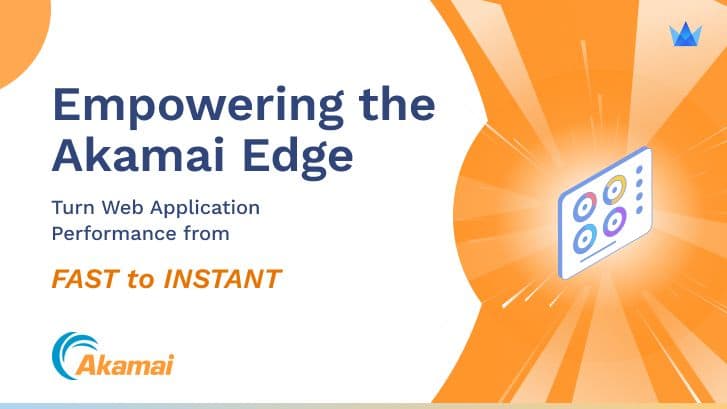 Empowering the Akamai Edge

Turn Web Application Performance from

FAST to INSTANT

Akamai